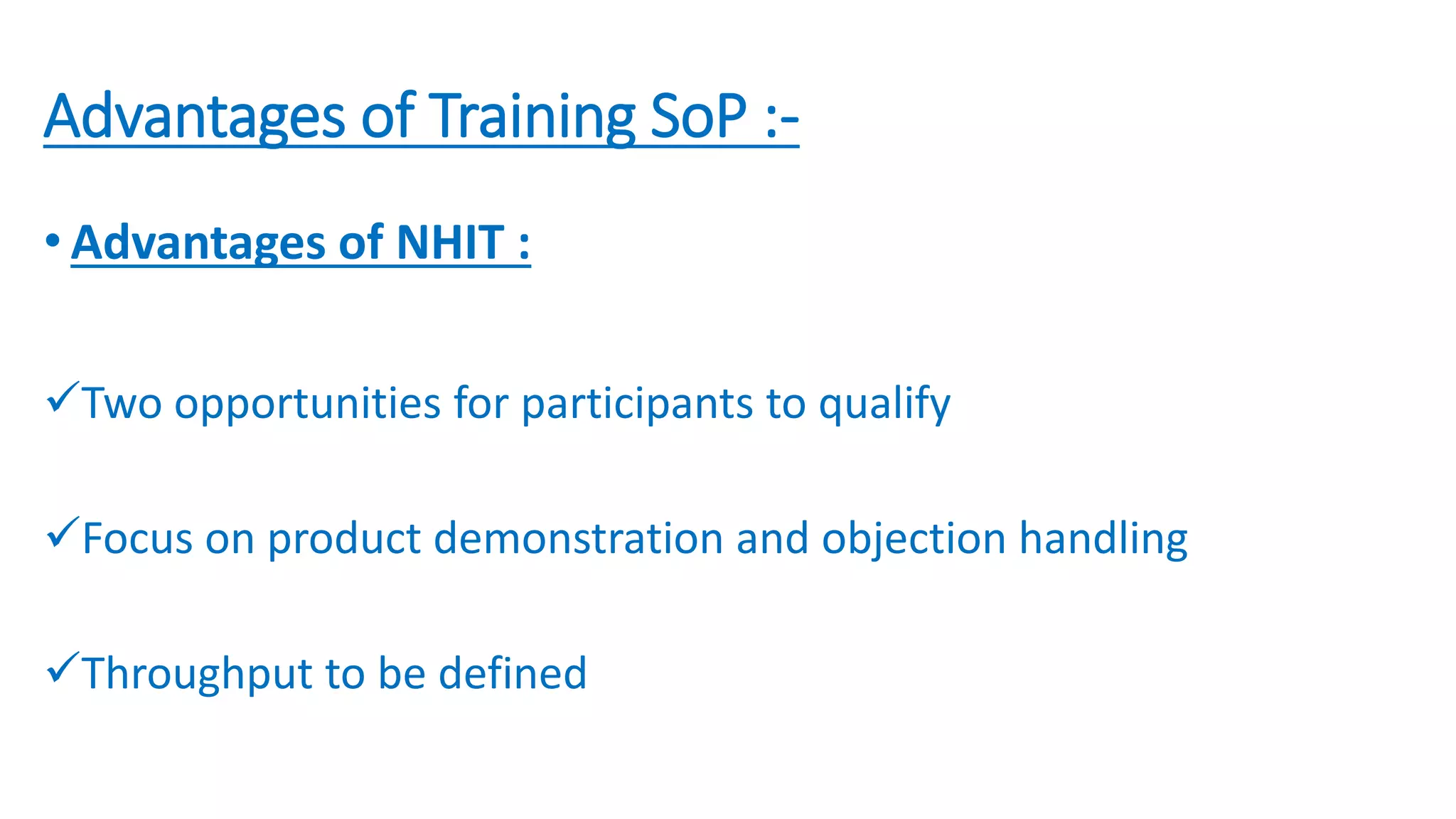 Advantages of Training SoP :-

• Advantages of NHIT :

✓Two opportunities for participants to qualify

✓Focus on product demonstration and objection handling

✓Throughput to be defined